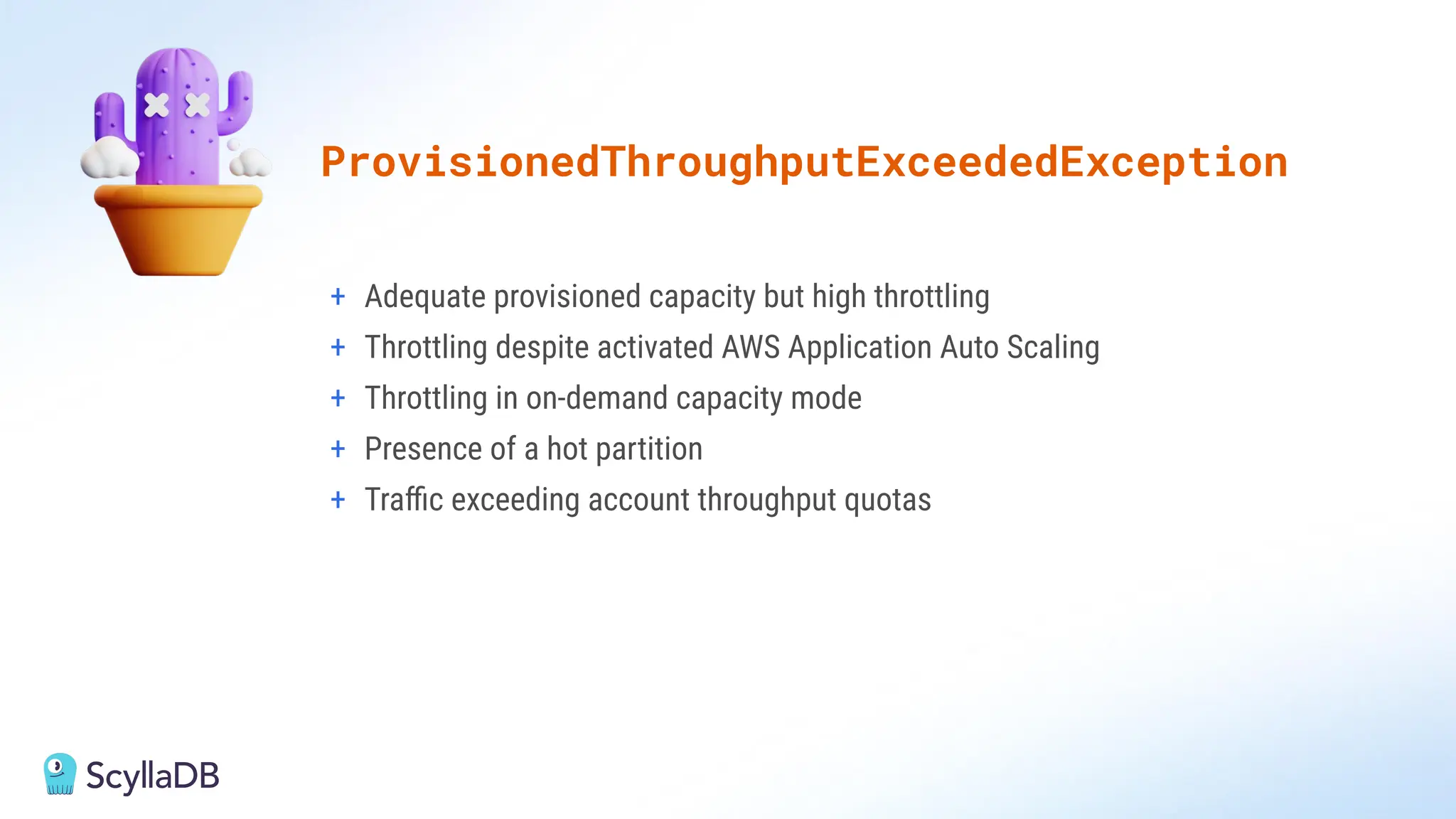 ProvisionedThroughputExceededException

+ Adequate provisioned capacity but high throttling
+ Throttling despite activated AWS Application Auto Scaling
+ Throttling in on-demand capacity mode
+ Presence of a hot partition
+ Traffic exceeding account throughput quotas

ScyllaDB